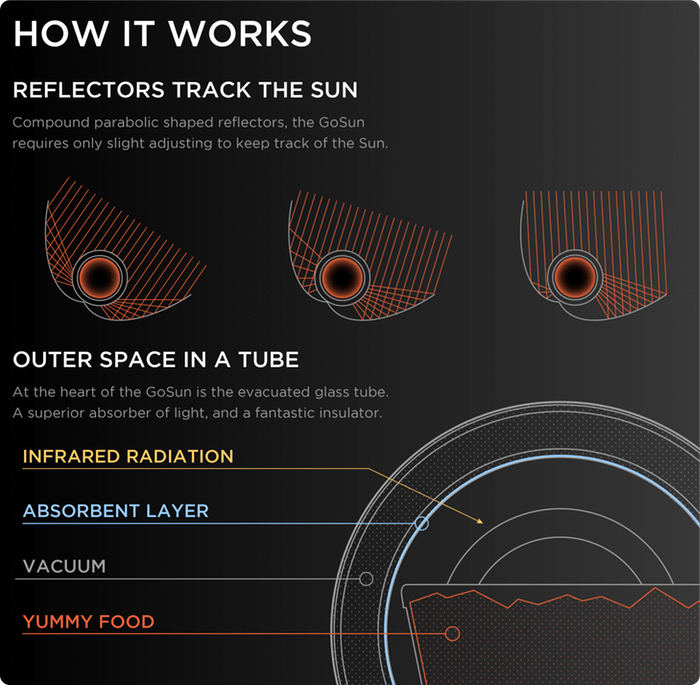 HOW IT WORKS

REFLECTORS TRACK THE SUN

Compound parabolic shaped reflectors, the GoSun requires only slight adjusting to keep track of the Sun.

OUTER SPACE IN A TUBE

At the heart of the GoSun is the evacuated glass tube. A superior absorber of light, and a fantastic insulator.

INFRARED RADIATION

ABSORBENT LAYER

VACUUM

YUMMY FOOD